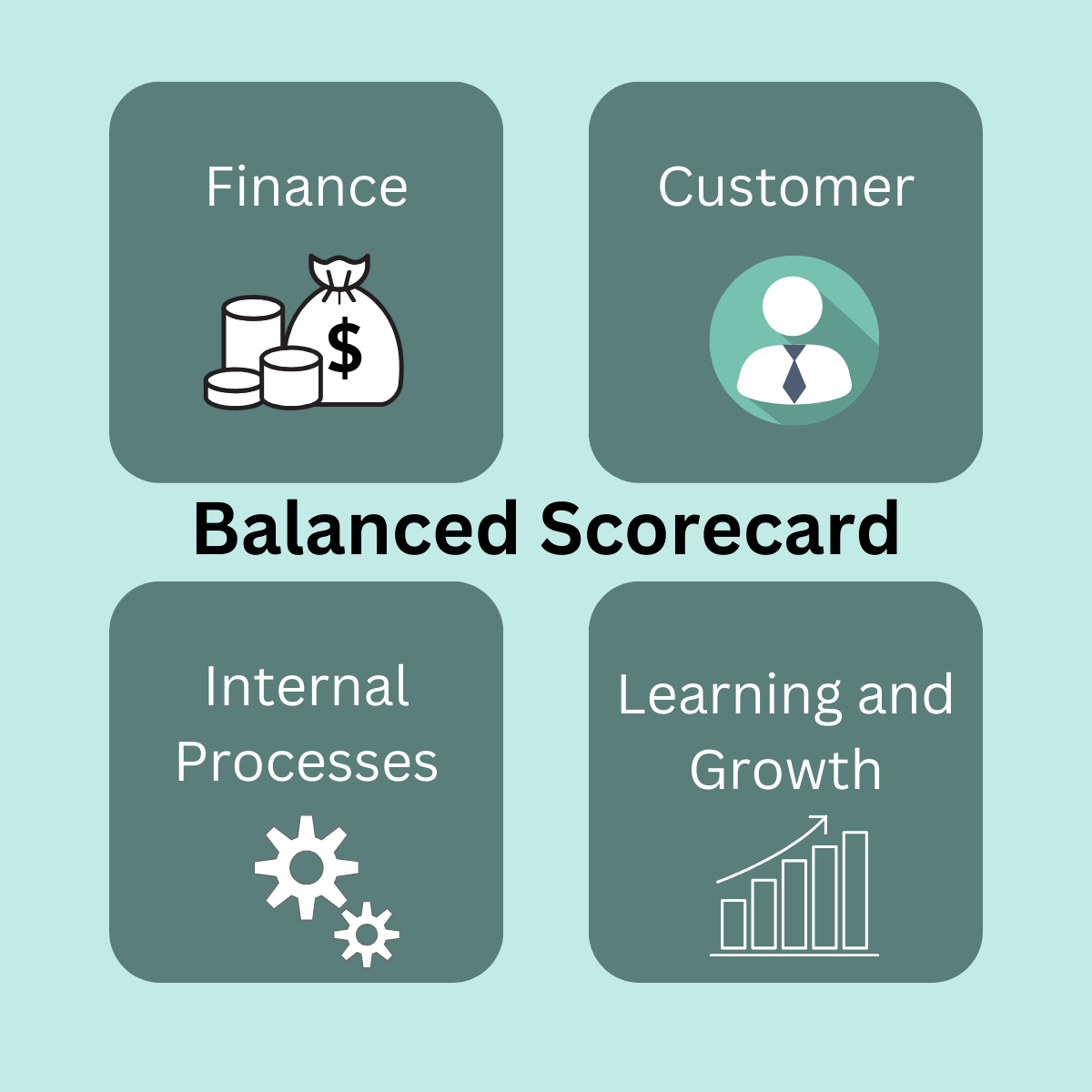 Finance

$

Customer

Balanced Scorecard

Internal Processes

Learning and Growth